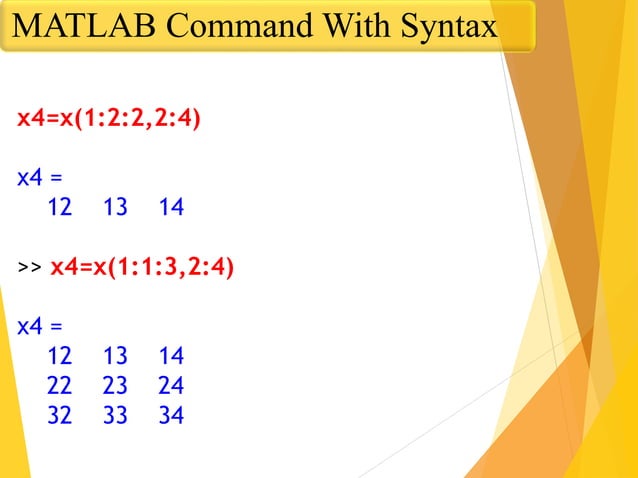 MATLAB Command With Syntax

x4=x(1:2:2,2:4)

x4 =
12 13 14

>> x4=x(1:1:3,2:4)

x4 =
12 13 14
22 23 24
32 33 34